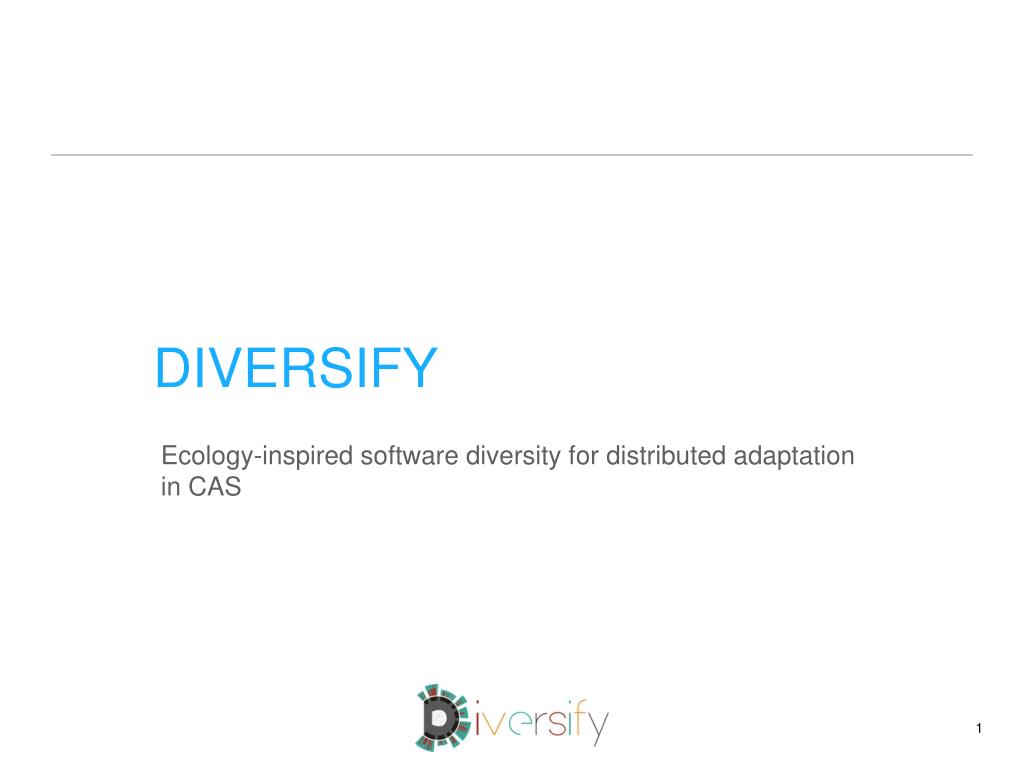 DIVERSIFY

Ecology-inspired software diversity for distributed adaptation in CAS

Diversify

1